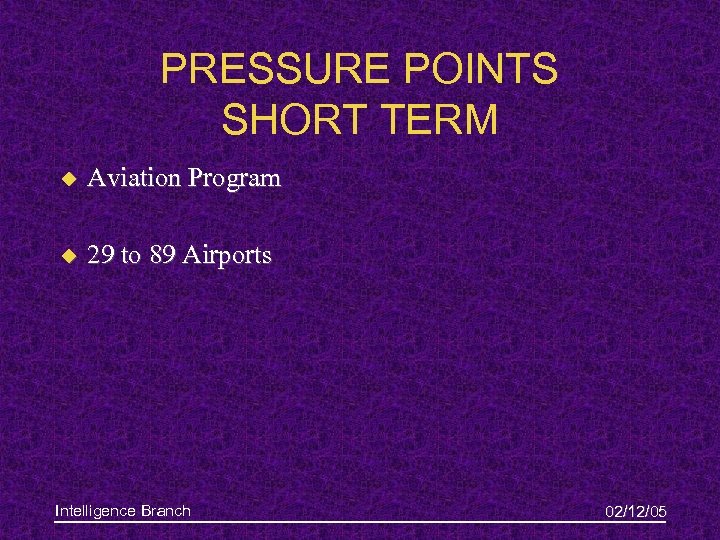 PRESSURE POINTS
SHORT TERM

Aviation Program

29 to 89 Airports

Intelligence Branch

02/12/05